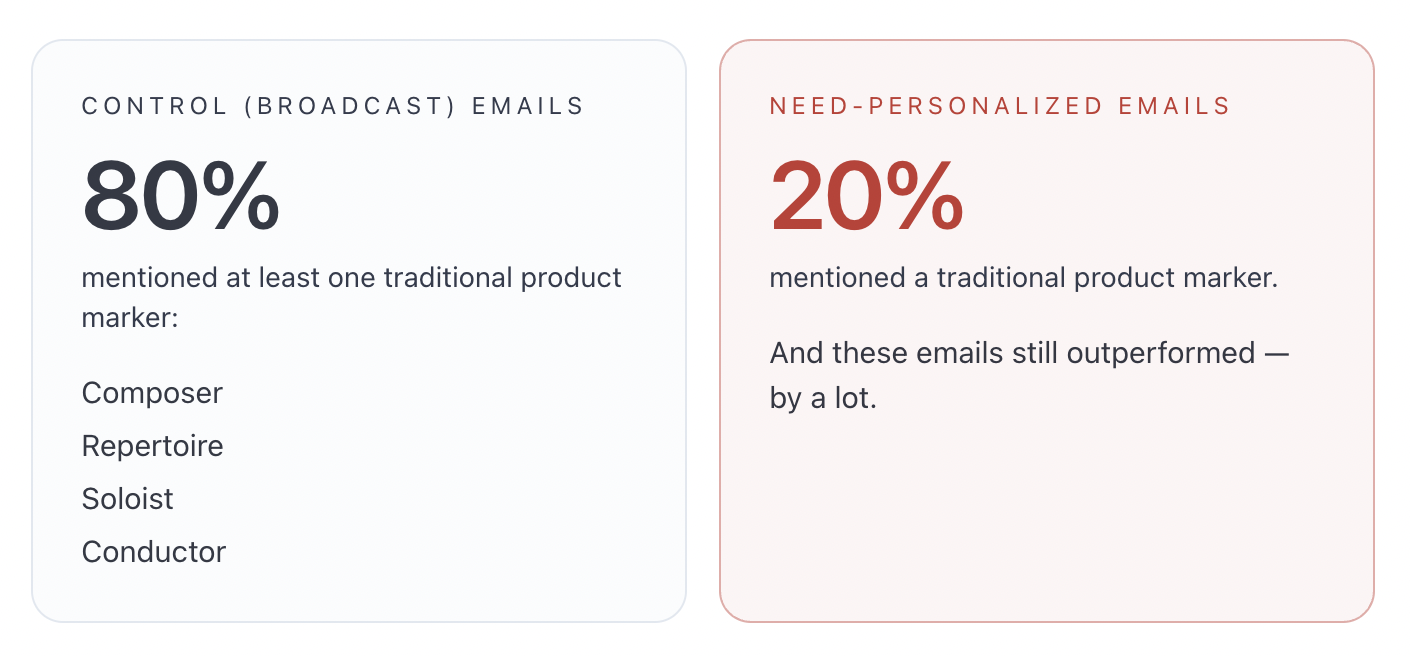 CONTROL (BROADCAST) EMAILS

80%

mentioned at least one traditional product marker:

Composer

Repertoire

Soloist

Conductor

NEED-PERSONALIZED EMAILS

20%

mentioned a traditional product marker.

And these emails still outperformed — by a lot.